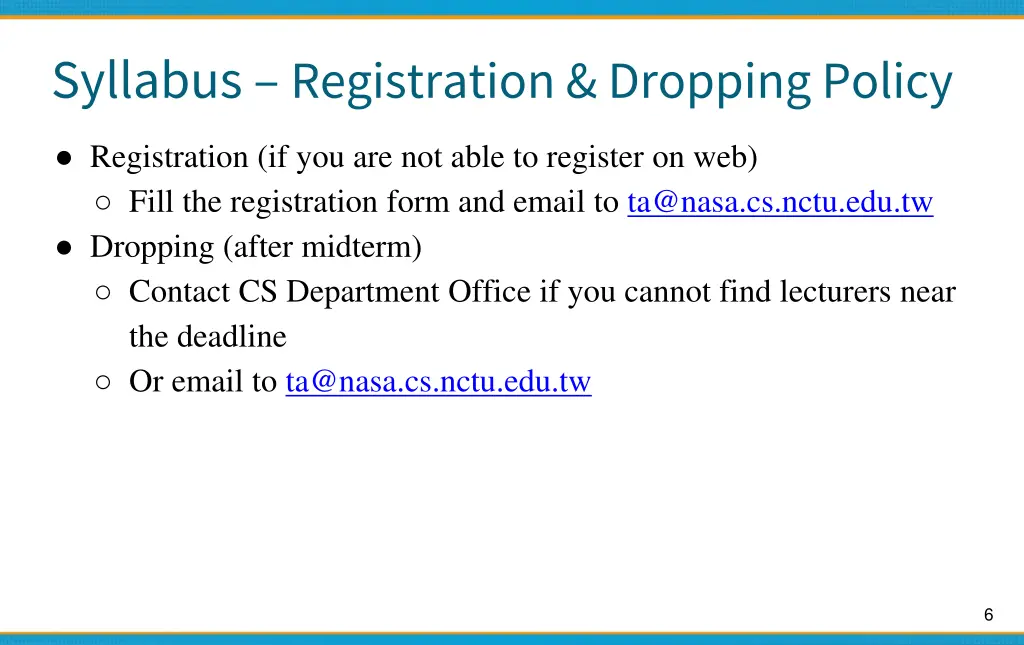 Syllabus – Registration & Dropping Policy

● Registration (if you are not able to register on web)
○ Fill the registration form and email to ta@nasa.cs.nctu.edu.tw
● Dropping (after midterm)
○ Contact CS Department Office if you cannot find lecturers near the deadline
○ Or email to ta@nasa.cs.nctu.edu.tw

6